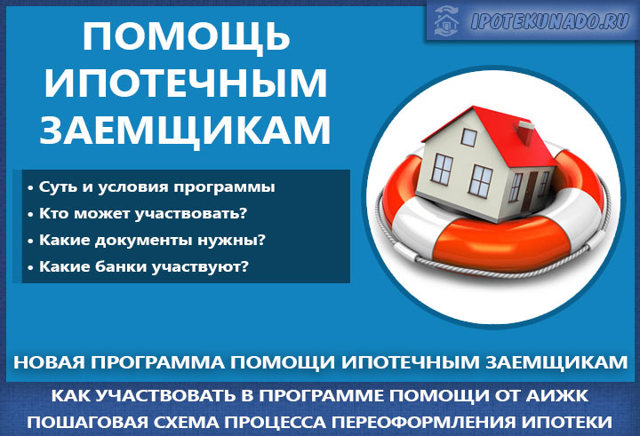 IPOTEKUNADO.RU

ПОМОЩЬ ИПОТЕЧНЫМ ЗАЕМЩИКАМ

• Суть и условия программы
• Кто может участвовать?
• Какие документы нужны?
• Какие банки участвуют?

НОВАЯ ПРОГРАММА ПОМОЩИ ИПОТЕЧНЫМ ЗАЕМЩИКАМ

КАК УЧАСТВОВАТЬ В ПРОГРАММЕ ПОМОЩИ ОТ АИЖК
ПОШАГОВАЯ СХЕМА ПРОЦЕССА ПЕРЕОФОРМЛЕНИЯ ИПОТЕКИ